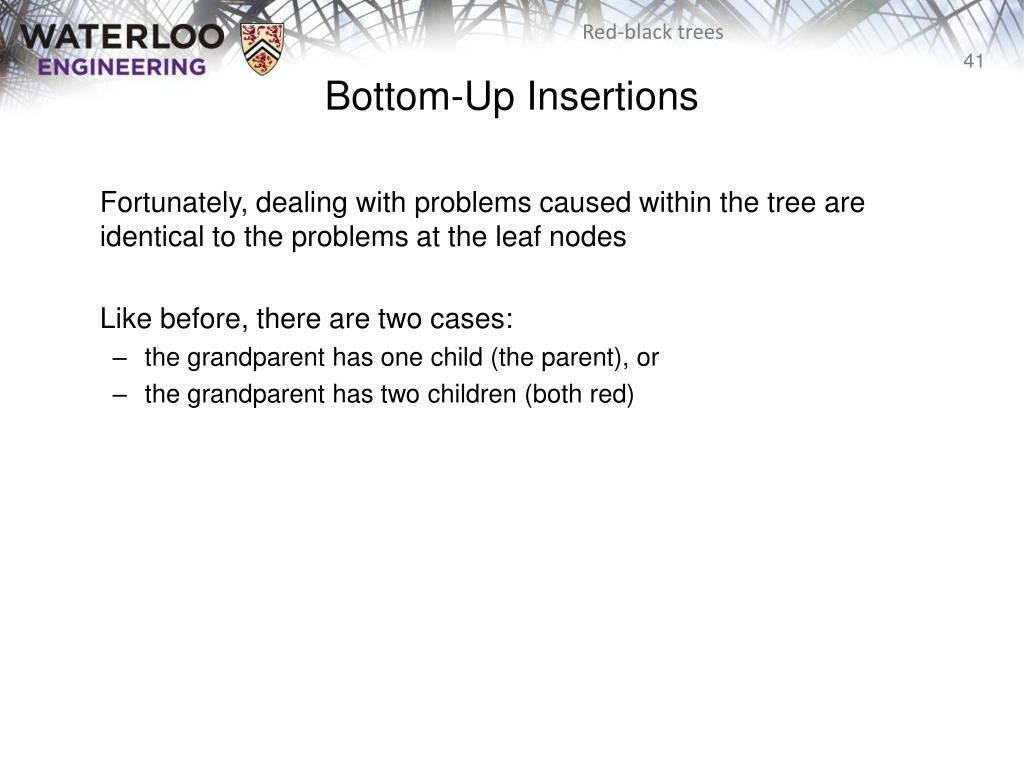 WATERLOO
ENGINEERING

Red-black trees

41

Bottom-Up Insertions

Fortunately, dealing with problems caused within the tree are identical to the problems at the leaf nodes

Like before, there are two cases:
– the grandparent has one child (the parent), or
– the grandparent has two children (both red)